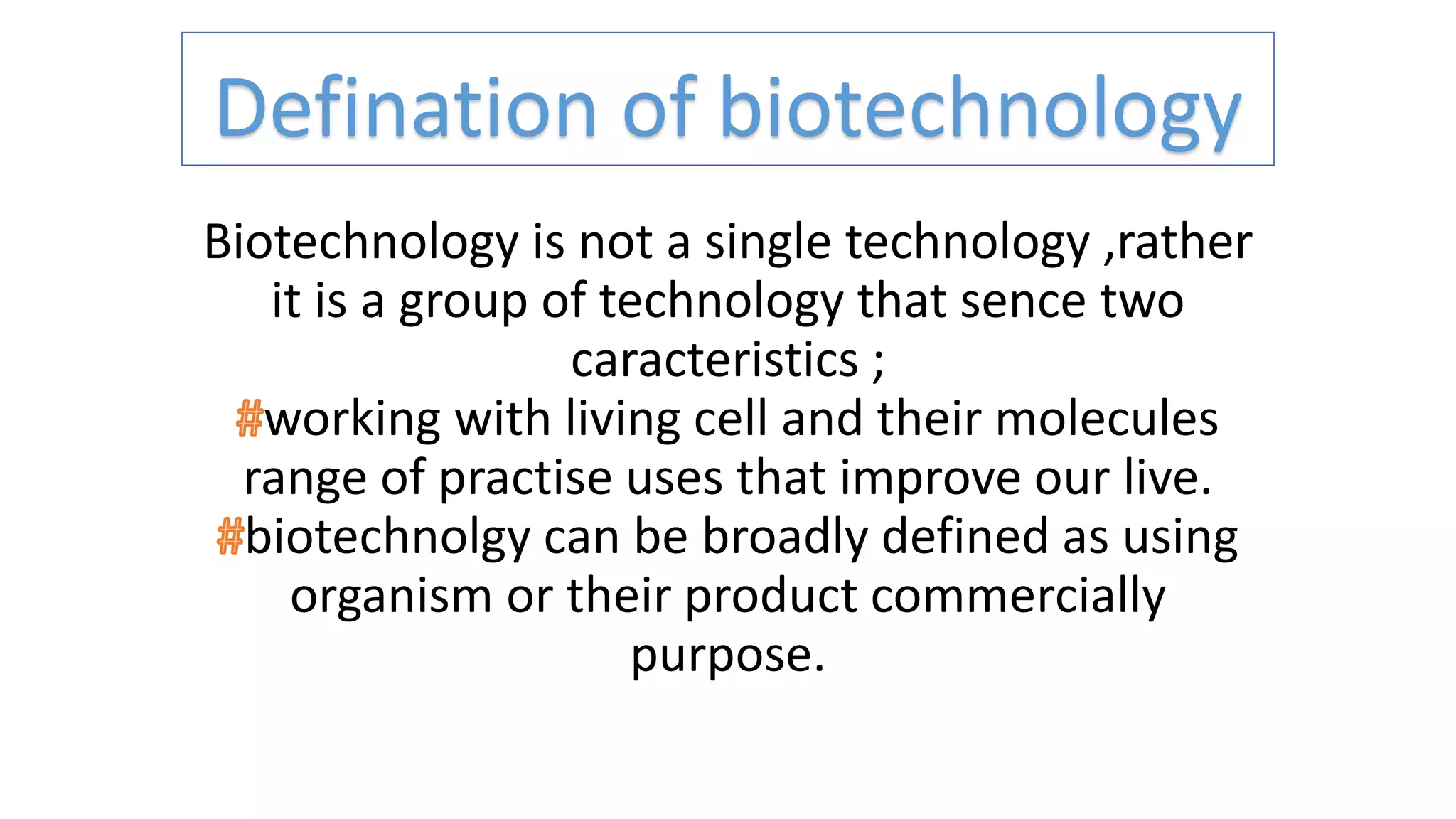 Defination of biotechnology

Biotechnology is not a single technology ,rather it is a group of technology that sence two caracteristics ;
#working with living cell and their molecules range of practise uses that improve our live.
#biotechnolgy can be broadly defined as using organism or their product commercially purpose.